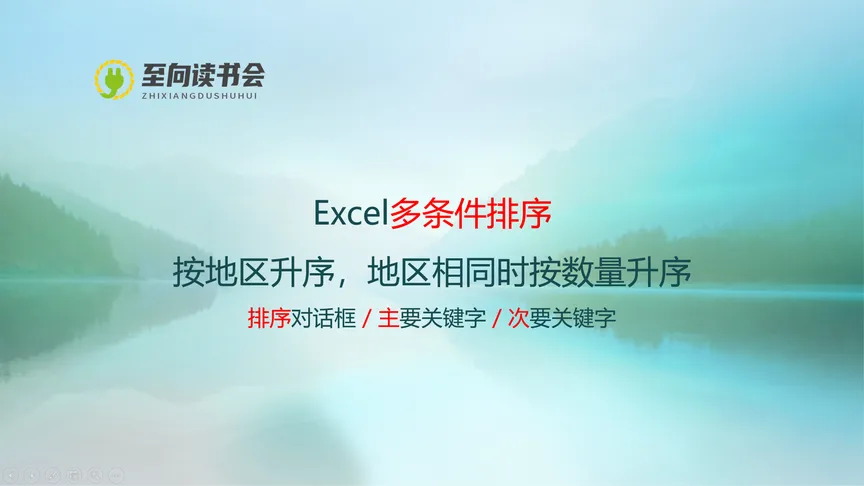 至向读书会
ZHIXIANGDUSHUHUI

Excel多条件排序

按地区升序，地区相同时按数量升序

排序对话框 / 主要关键字 / 次要关键字